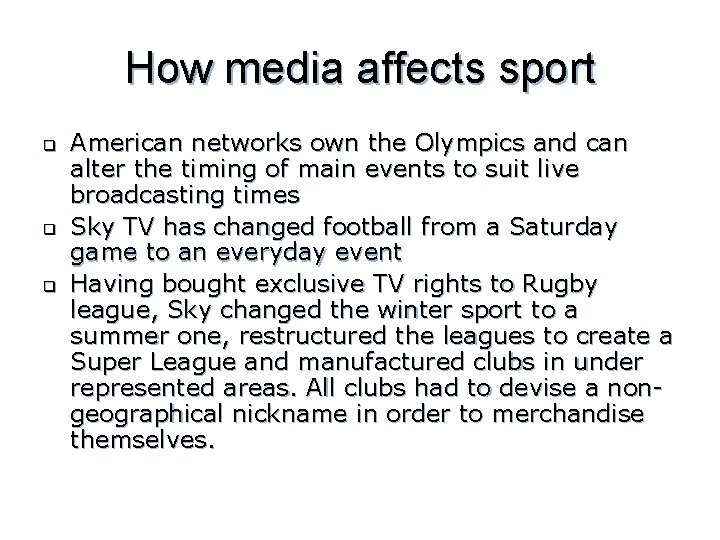 How media affects sport

- American networks own the Olympics and can alter the timing of main events to suit live broadcasting times
- Sky TV has changed football from a Saturday game to an everyday event
- Having bought exclusive TV rights to Rugby league, Sky changed the winter sport to a summer one, restructured the leagues to create a Super League and manufactured clubs in under represented areas. All clubs had to devise a non-geographical nickname in order to merchandise themselves.